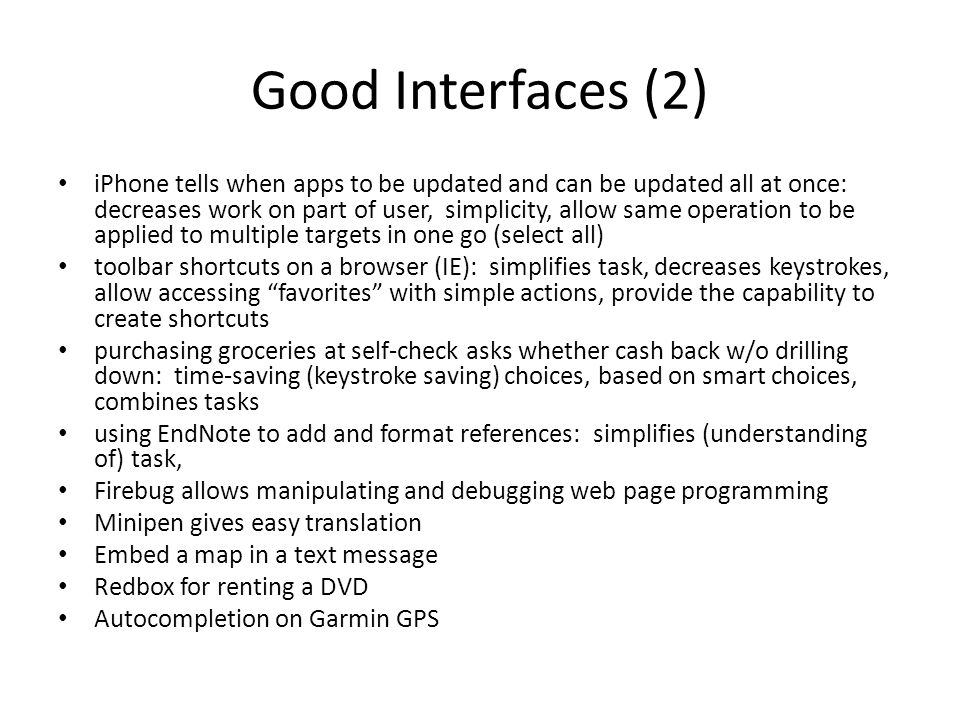 Good Interfaces (2)

• iPhone tells when apps to be updated and can be updated all at once: decreases work on part of user, simplicity, allow same operation to be applied to multiple targets in one go (select all)
• toolbar shortcuts on a browser (IE): simplifies task, decreases keystrokes, allow accessing “favorites” with simple actions, provide the capability to create shortcuts
• purchasing groceries at self-check asks whether cash back w/o drilling down: time-saving (keystroke saving) choices, based on smart choices, combines tasks
• using EndNote to add and format references: simplifies (understanding of) task,
• Firebug allows manipulating and debugging web page programming
• Minipen gives easy translation
• Embed a map in a text message
• Redbox for renting a DVD
• Autocompletion on Garmin GPS